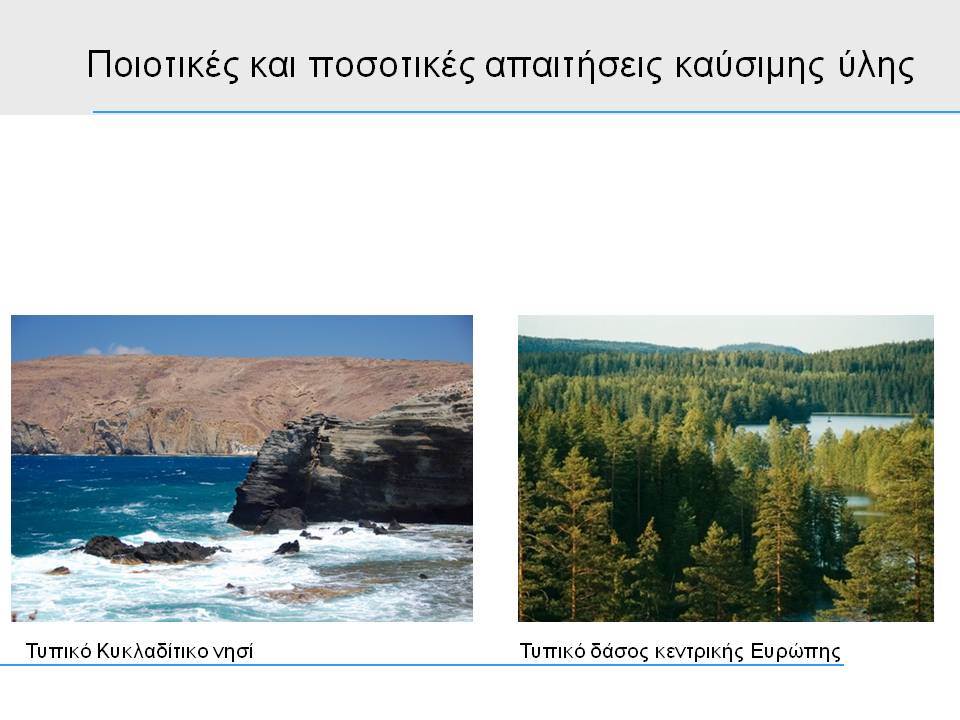 Ποιοτικές και ποσοτικές απαιτήσεις καύσιμης ύλης

Τυπικό Κυκλαδίτικο νησί

Τυπικό δάσος κεντρικής Ευρώπης